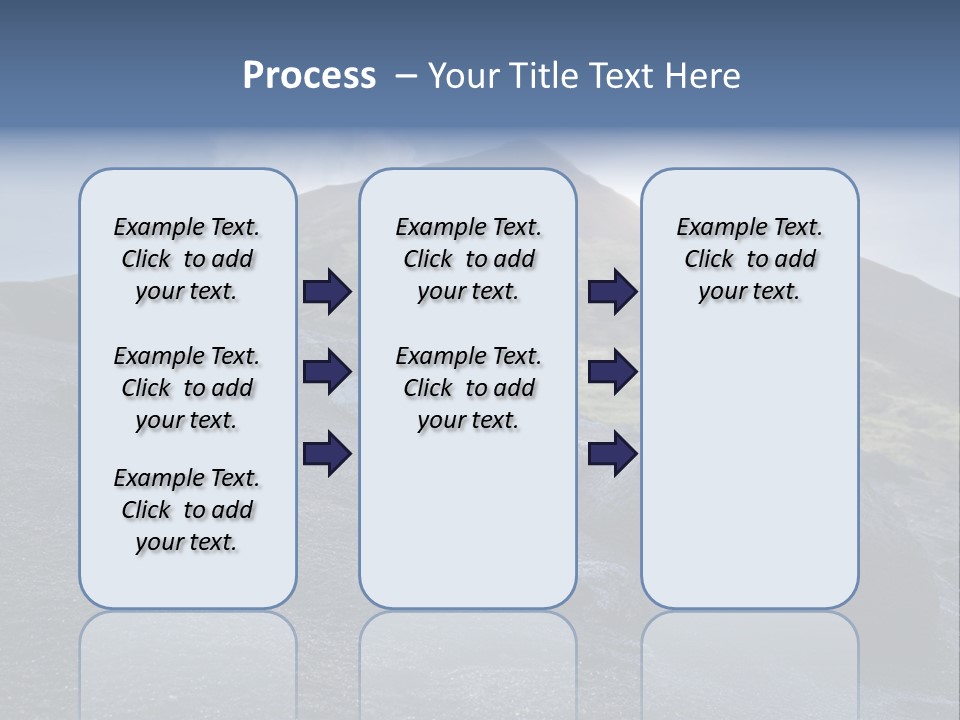 Process – Your Title Text Here

Example Text. Click to add your text.

Example Text. Click to add your text.

Example Text. Click to add your text.

Example Text. Click to add your text.

Example Text. Click to add your text.

Example Text. Click to add your text.